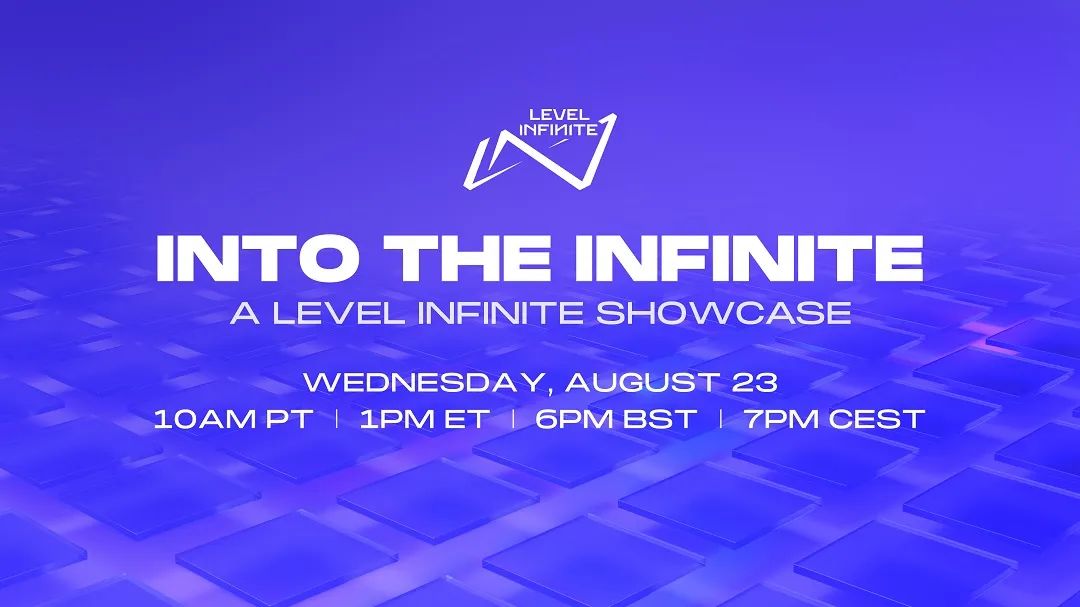 LEVEL INFINITE

INTO THE INFINITE
A LEVEL INFINITE SHOWCASE

WEDNESDAY, AUGUST 23
10AM PT | 1PM ET | 6PM BST | 7PM CEST